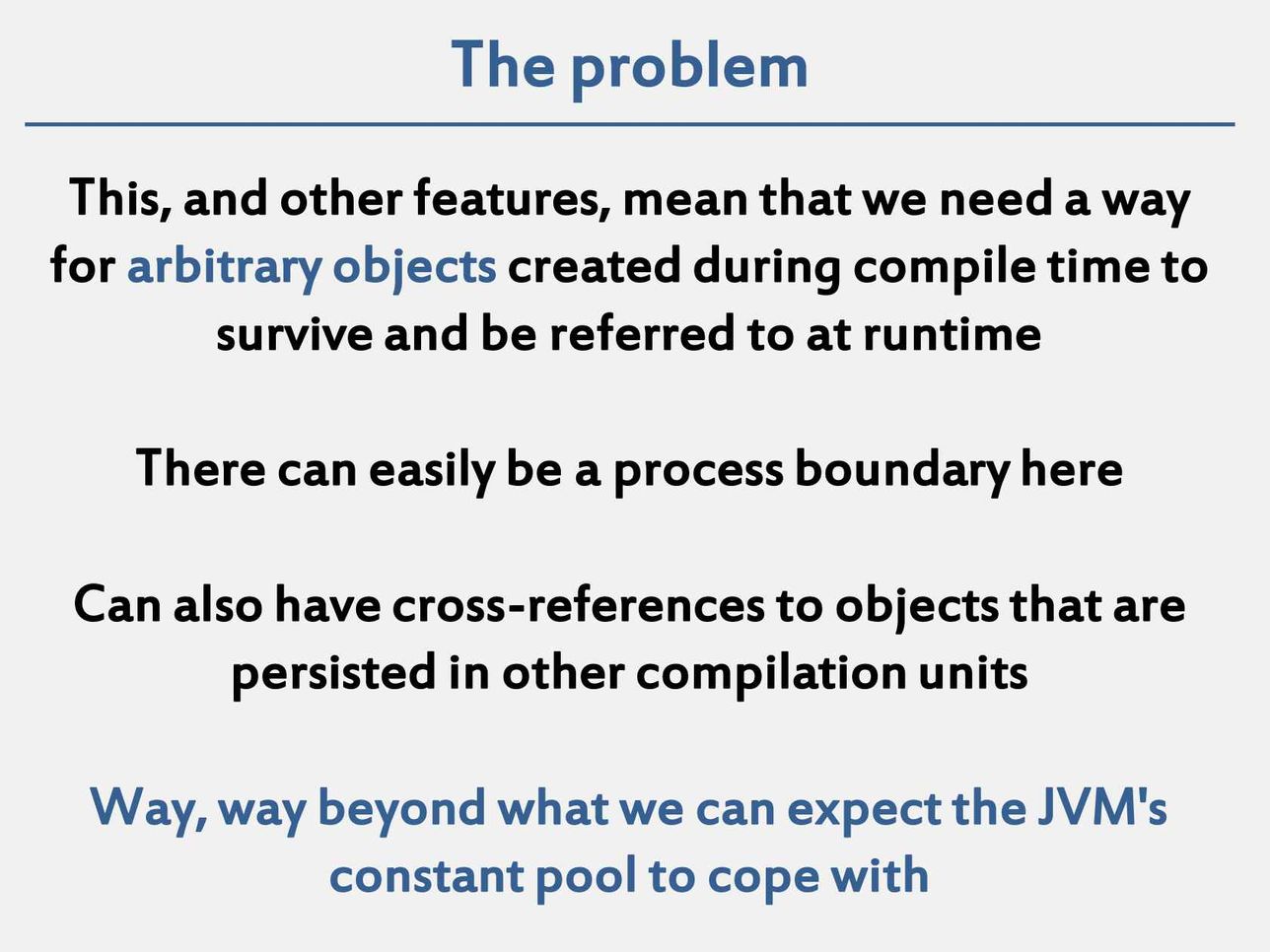 The problem

This, and other features, mean that we need a way for arbitrary objects created during compile time to survive and be referred to at runtime

There can easily be a process boundary here

Can also have cross-references to objects that are persisted in other compilation units

Way, way beyond what we can expect the JVM's constant pool to cope with